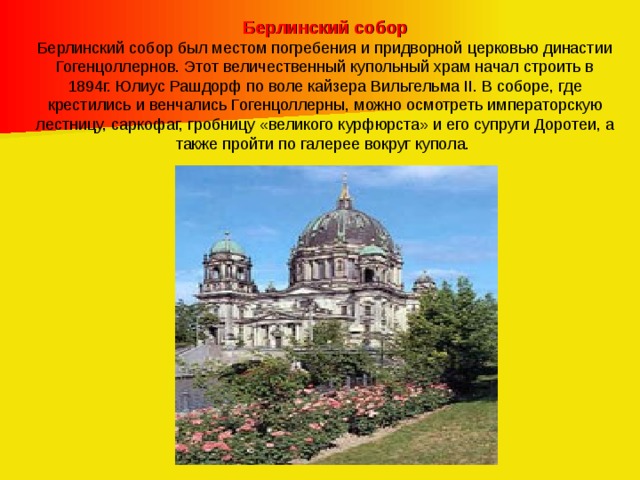 Берлинский собор

Берлинский собор был местом погребения и придворной церковью династии Гогенцоллернов. Этот величественный купольный храм начал строить в 1894г. Юлиус Рашдорф по воле кайзера Вильгельма II. В соборе, где крестились и венчались Гогенцоллерны, можно осмотреть императорскую лестницу, саркофаг, гробницу «великого курфюрста» и его супруги Доротеи, а также пройти по галерее вокруг купола.